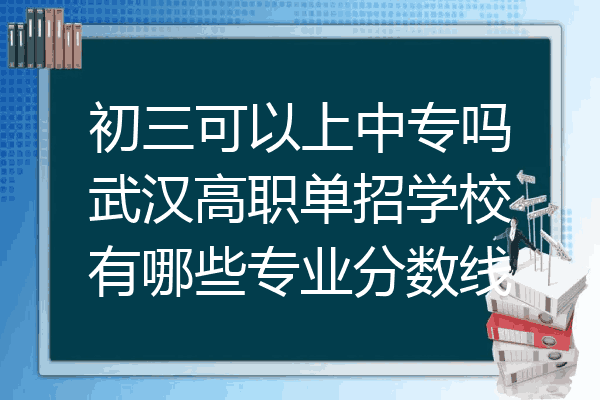 初三可以上中专吗
武汉高职单招学校
有哪些专业分数线